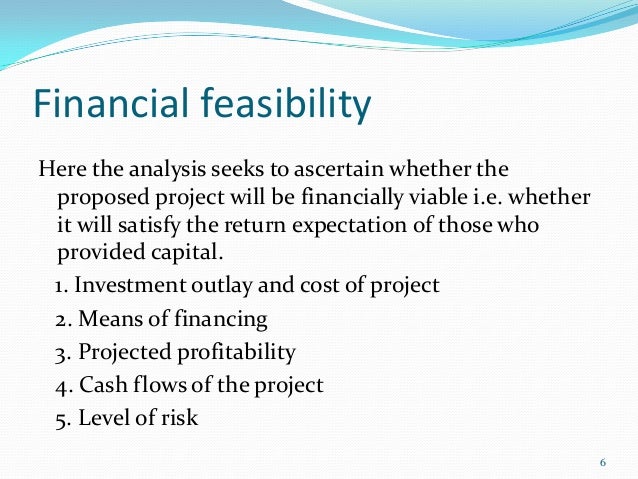 Financial feasibility

Here the analysis seeks to ascertain whether the proposed project will be financially viable i.e. whether it will satisfy the return expectation of those who provided capital.

1. Investment outlay and cost of project
2. Means of financing
3. Projected profitability
4. Cash flows of the project
5. Level of risk

6